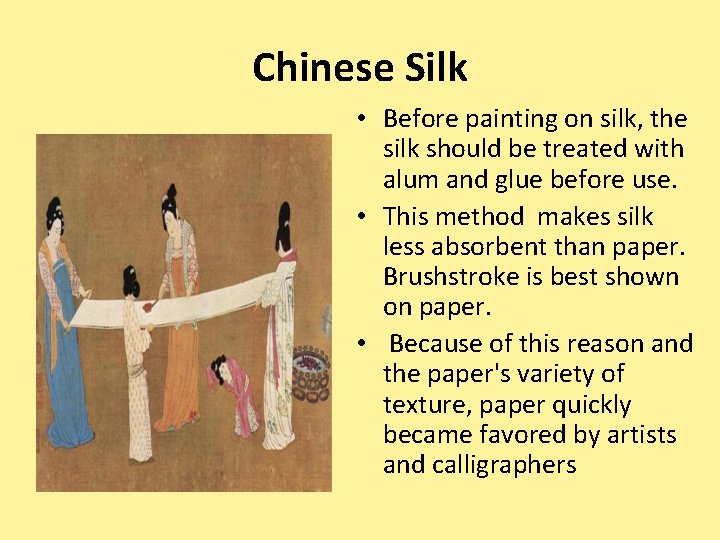 Chinese Silk

• Before painting on silk, the silk should be treated with alum and glue before use.
• This method makes silk less absorbent than paper. Brushstroke is best shown on paper.
• Because of this reason and the paper's variety of texture, paper quickly became favored by artists and calligraphers